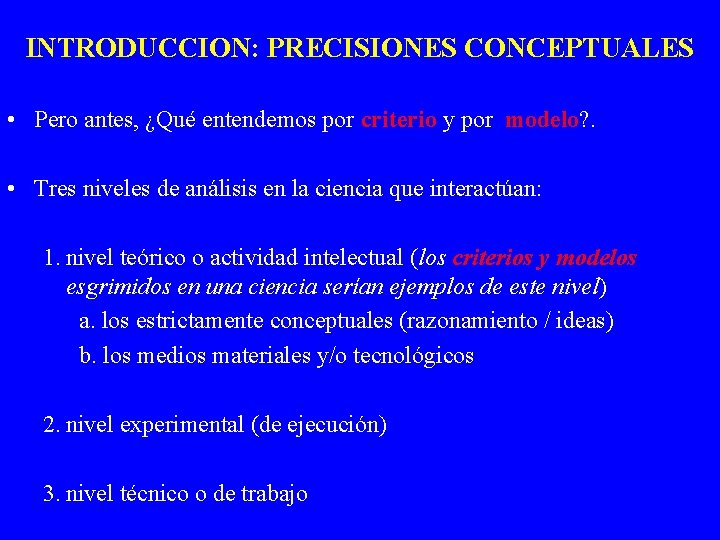 INTRODUCCION: PRECISIONES CONCEPTUALES

• Pero antes, ¿Qué entendemos por criterio y por modelo?.

• Tres niveles de análisis en la ciencia que interactúan:

1. nivel teórico o actividad intelectual (los criterios y modelos esgrimidos en una ciencia serían ejemplos de este nivel)

a. los estrictamente conceptuales (razonamiento / ideas)

b. los medios materiales y/o tecnológicos

2. nivel experimental (de ejecución)

3. nivel técnico o de trabajo